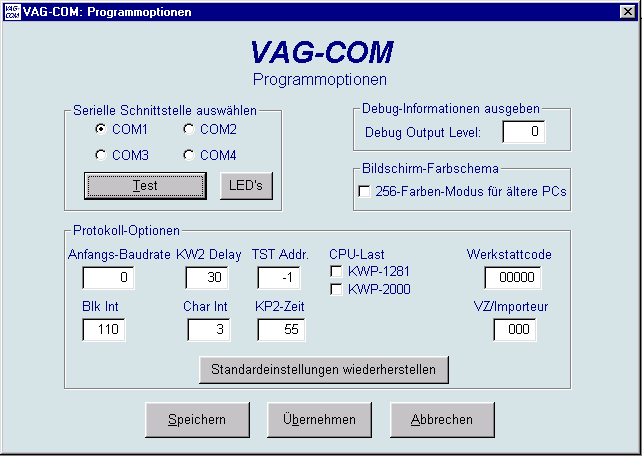 VAG-COM: Programmoptionen

VAG-COM
Programmoptionen

Serielle Schnittstelle auswählen
COM1 COM2
COM3 COM4
Test
LED's

Debug-Informationen ausgeben
Debug Output Level: 0

Bildschirm-Farbschema
256-Farben-Modus für ältere PCs

Protokoll-Optionen
Anfangs-Baudrate 0
KW2 Delay 30
TST Addr. -1
CPU-Last
KWP-1281
KWP-2000
Werkstattcode 00000
Blk Int 110
Char Int 3
KP2-Zeit 55
VZ/Importeur 000
Standardeinstellungen wiederherstellen

Speichern
Übernehmen
Abbrechen